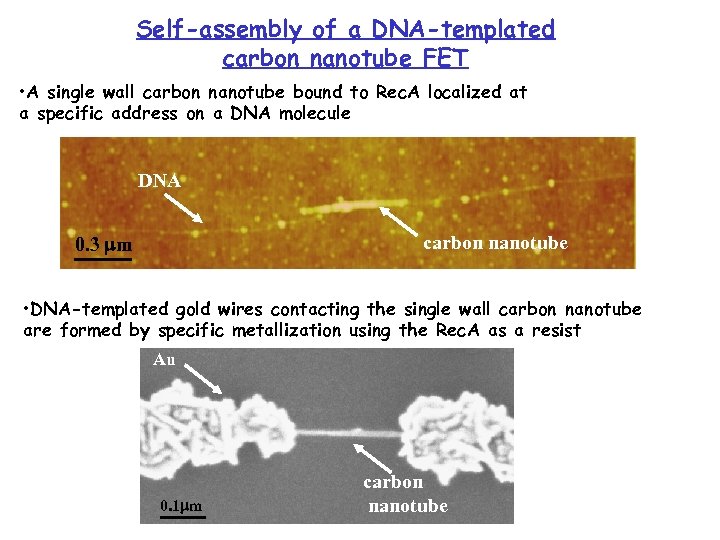 Self-assembly of a DNA-templated carbon nanotube FET

•A single wall carbon nanotube bound to RecA localized at a specific address on a DNA molecule

DNA

0.3 μm

carbon nanotube

•DNA-templated gold wires contacting the single wall carbon nanotube are formed by specific metallization using the RecA as a resist

Au

carbon nanotube

0.1μm